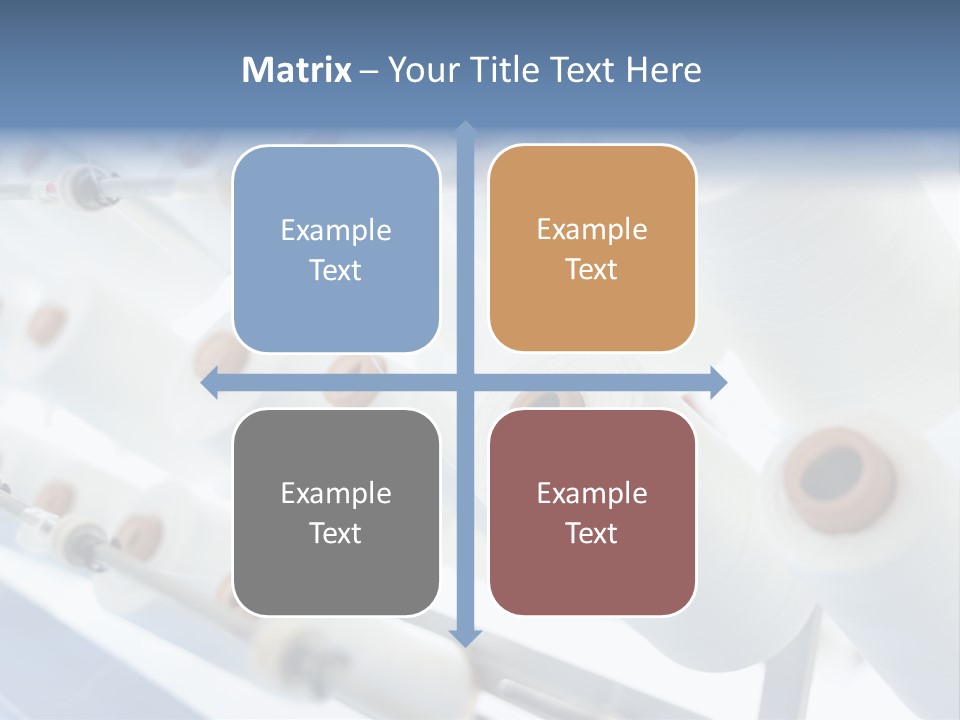 Matrix – Your Title Text Here

Example Text

Example Text

Example Text

Example Text